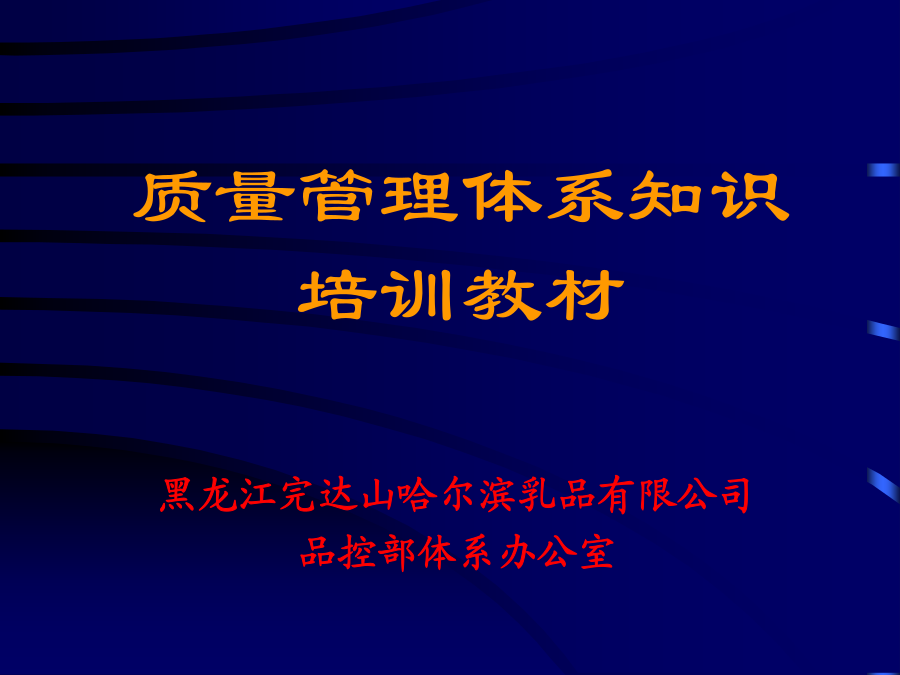 质量管理体系知识
培训教材

黑龙江完达山哈尔滨乳品有限公司
品控部体系办公室